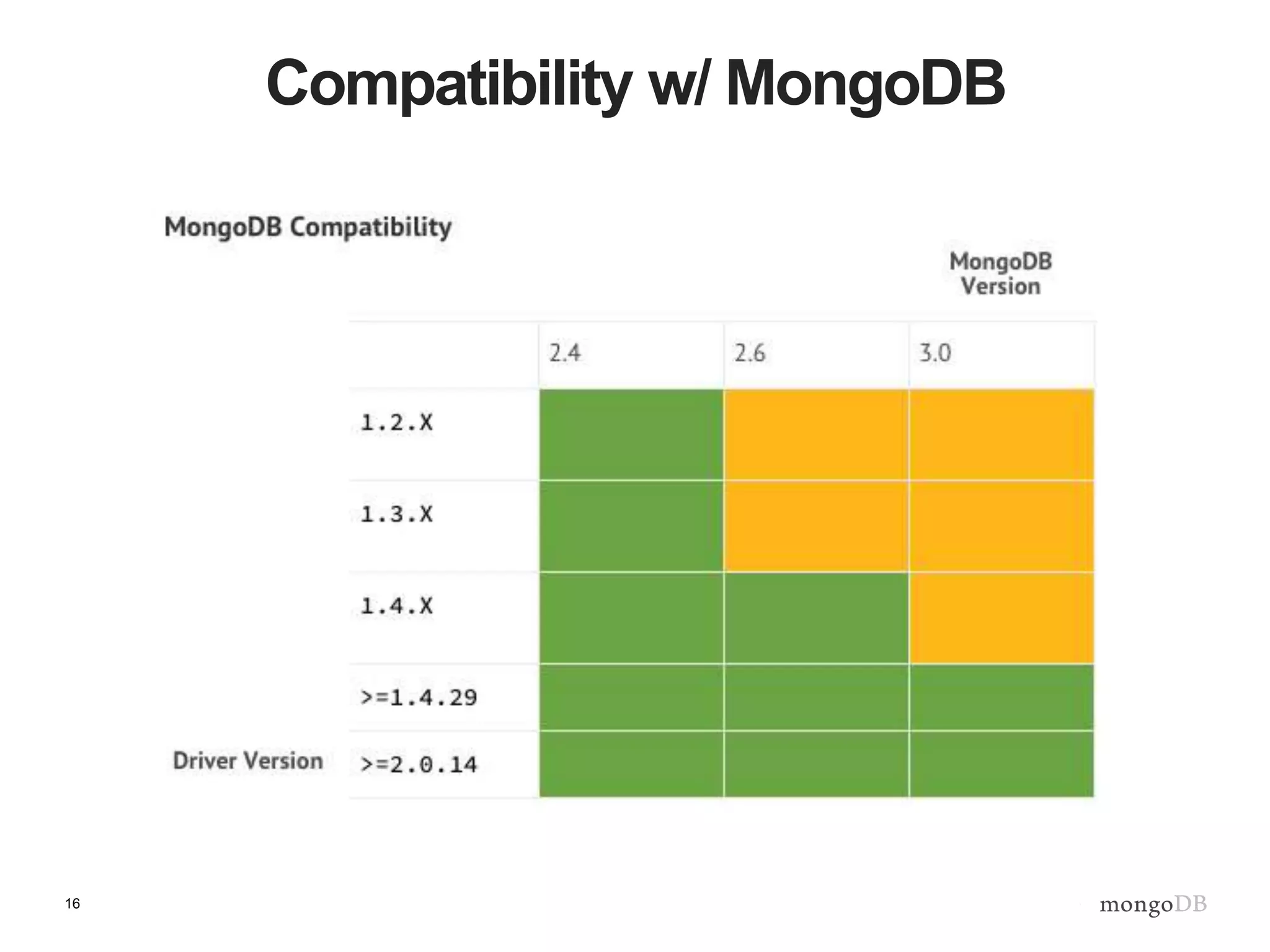 Compatibility w/ MongoDB

MongoDB Compatibility

MongoDB Version

| | 2.4 | 2.6 | 3.0 |
|---|---|---|---|
| 1.2.X | | | |
| 1.3.X | | | |
| 1.4.X | | | |
| >=1.4.29 | | | |
| >=2.0.14 | | | |

Driver Version

16

mongoDB